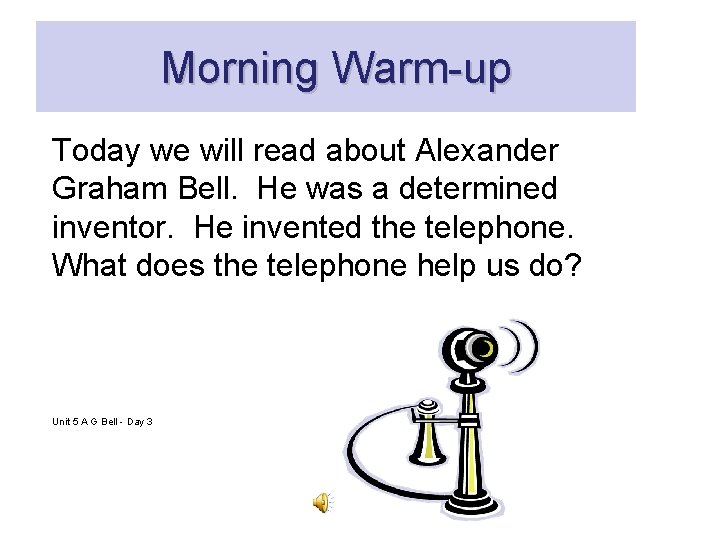 Morning Warm-up

Today we will read about Alexander Graham Bell. He was a determined inventor. He invented the telephone. What does the telephone help us do?

Unit 5 A G Bell - Day 3